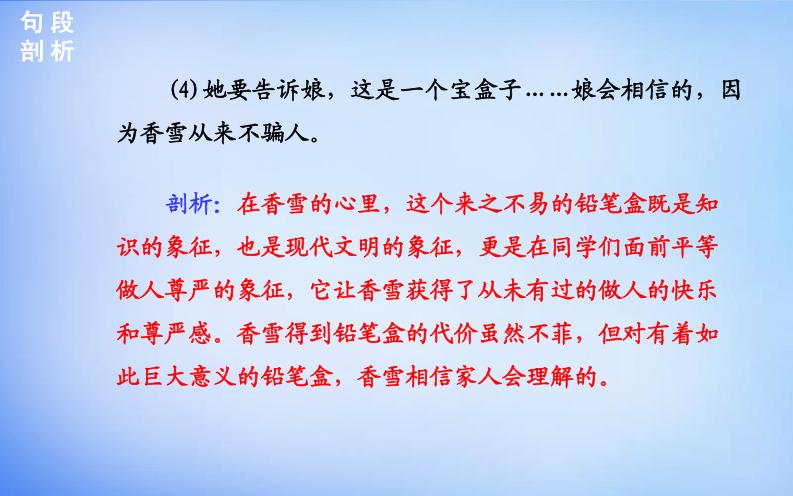 句段
剖析

(4)她要告诉娘，这是一个宝盒子……娘会相信的，因为香雪从来不骗人。

剖析：在香雪的心里，这个来之不易的铅笔盒既是知识的象征，也是现代文明的象征，更是在同学们面前平等做人尊严的象征，它让香雪获得了从未有过的做人的快乐和尊严感。香雪得到铅笔盒的代价虽然不菲，但对有着如此巨大意义的铅笔盒，香雪相信家人会理解的。